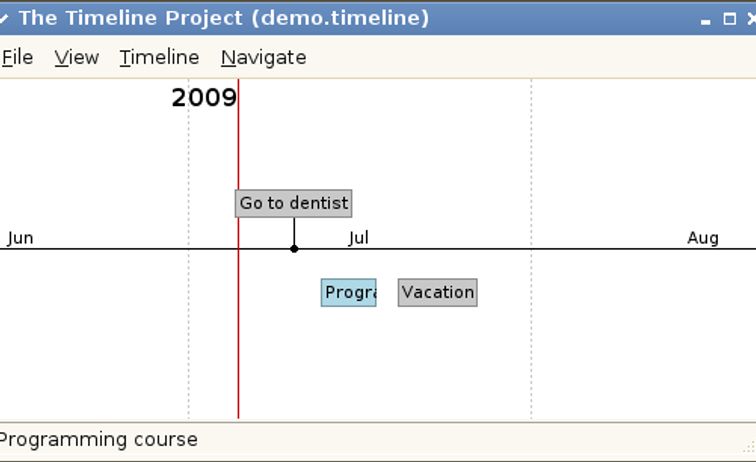 The Timeline Project (demo.timeline)

File View Timeline Navigate

2009

Go to dentist

Jun Jul Aug

Progra Vacation

Programming course